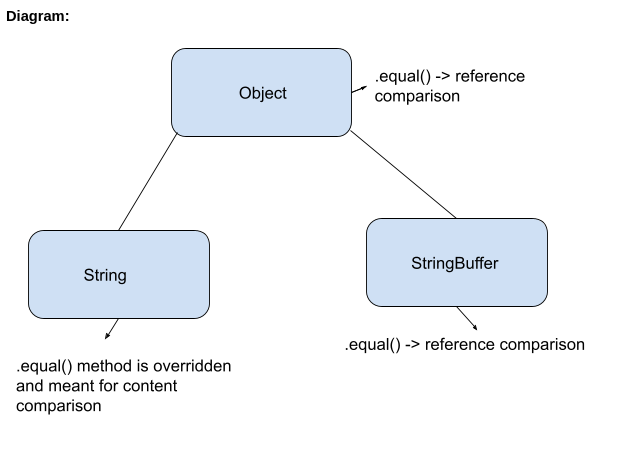 Diagram:

Object

.equal() -> reference comparison

String

StringBuffer

.equal() -> reference comparison

.equal() method is overridden and meant for content comparison